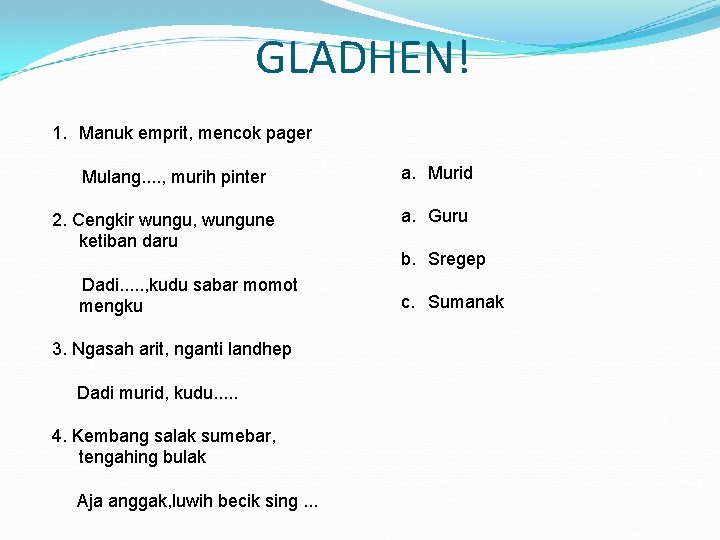 GLADHEN!

1. Manuk emprit, mencok pager

Mulang...., murih pinter

2. Cengkir wungu, wungune ketiban daru

Dadi.....,kudu sabar momot mengku

3. Ngasah arit, nganti landhep

Dadi murid, kudu.....

4. Kembang salak sumebar, tengahing bulak

Aja anggak,luwih becik sing ...

a. Murid

a. Guru

b. Sregep

c. Sumanak